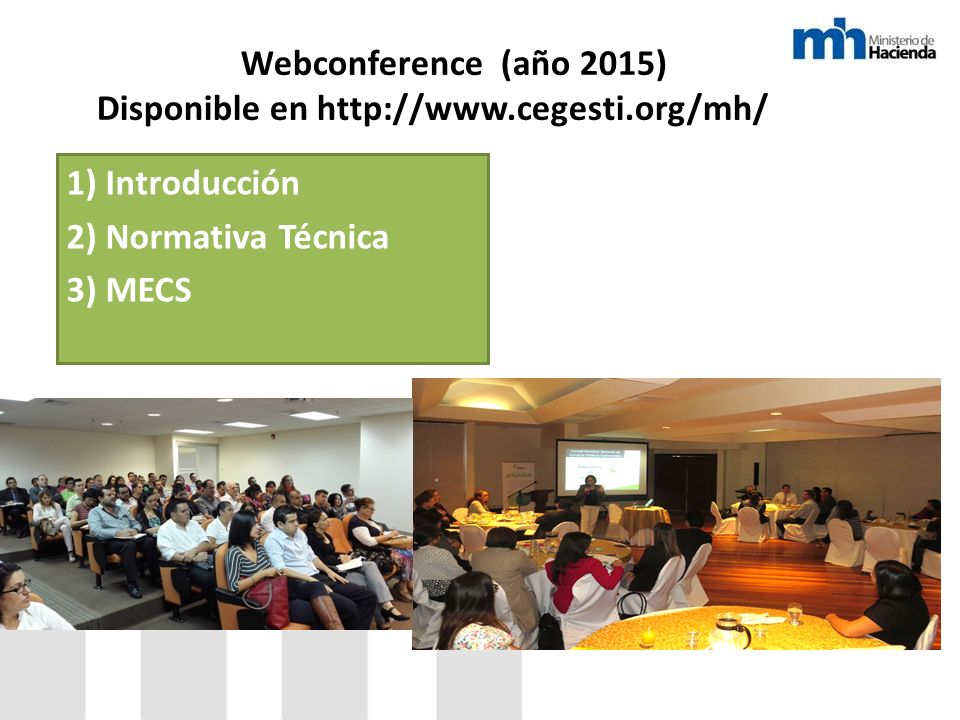 mh Ministerio de Hacienda

Webconference (año 2015)
Disponible en http://www.cegesti.org/mh/

1) Introducción
2) Normativa Técnica
3) MECS